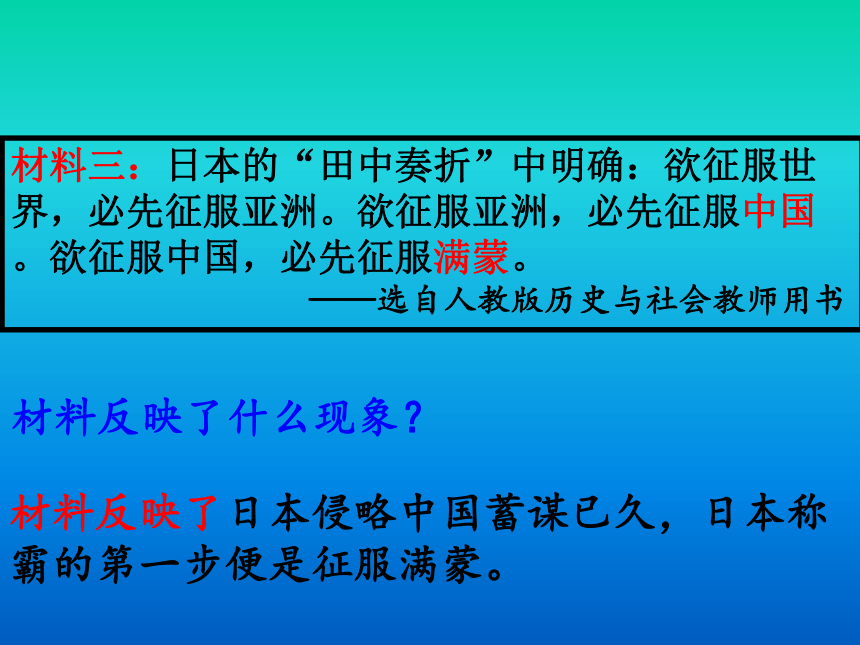 材料三：日本的“田中奏折”中明确：欲征服世界，必先征服亚洲。欲征服亚洲，必先征服中国。欲征服中国，必先征服满蒙。

——选自人教版历史与社会教师用书

材料反映了什么现象？

材料反映了日本侵略中国蓄谋已久，日本称霸的第一步便是征服满蒙。